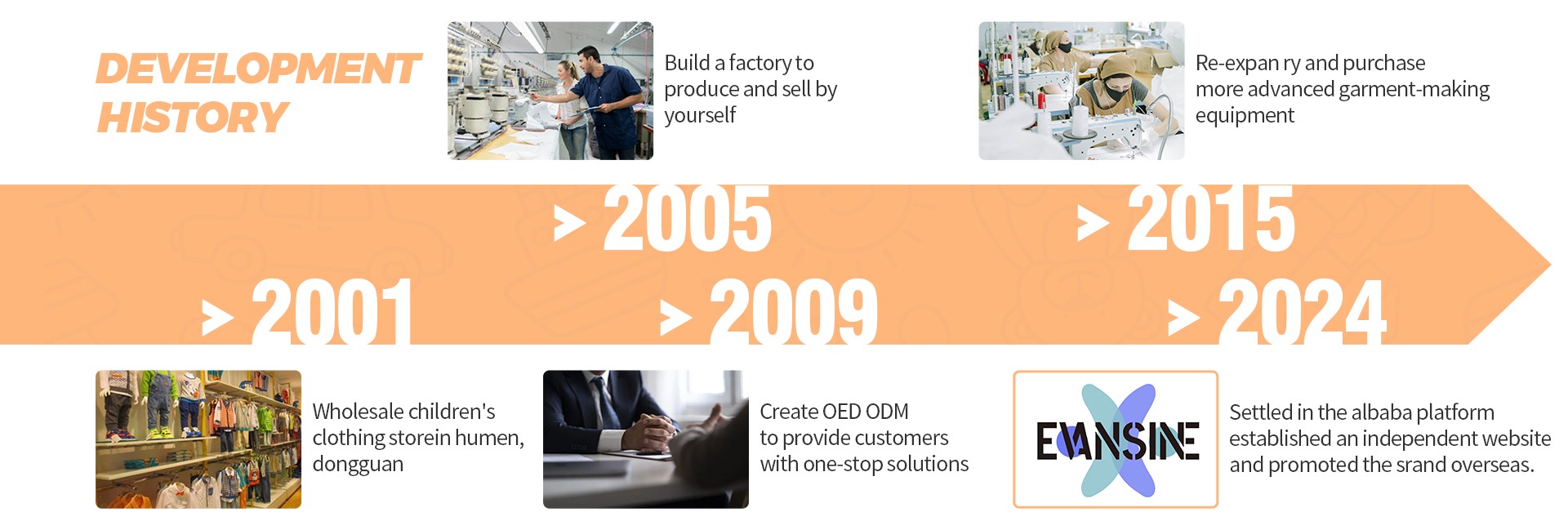 DEVELOPMENT HISTORY

Build a factory to produce and sell by yourself

Re-expan ry and purchase more advanced garment-making equipment

> 2005

> 2015

> 2001

> 2009

> 2024

Wholesale children's clothing storein humen, dongguan

Create OED ODM to provide customers with one-stop solutions

EVANSINE

Settled in the albaba platform established an independent website and promoted the srand overseas.